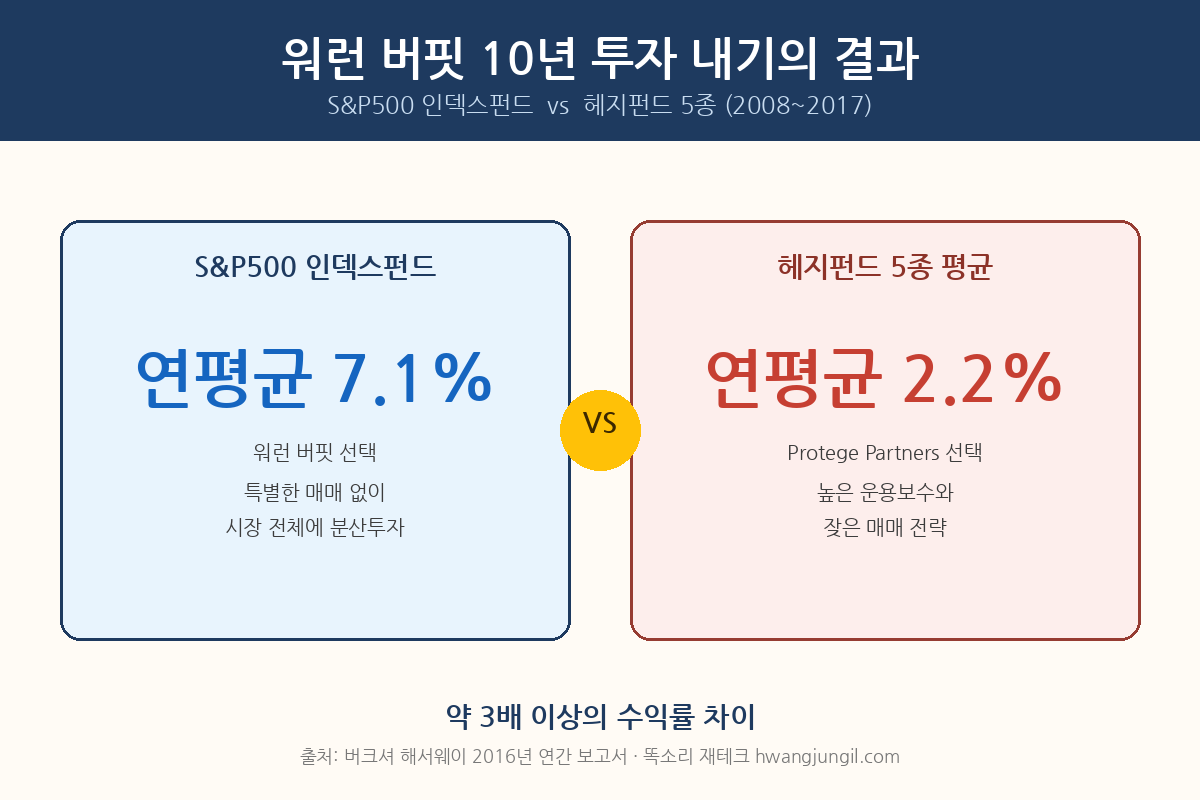 워런 버핏 10년 투자 내기의 결과
S&P500 인덱스펀드 vs 헤지펀드 5종 (2008~2017)

S&P500 인덱스펀드

연평균 7.1%

워런 버핏 선택
특별한 매매 없이
시장 전체에 분산투자

VS

헤지펀드 5종 평균

연평균 2.2%

Protege Partners 선택
높은 운용보수와
잦은 매매 전략

약 3배 이상의 수익률 차이

출처: 버크셔 해서웨이 2016년 연간 보고서 · 똑소리 재테크 hwangjungil.com